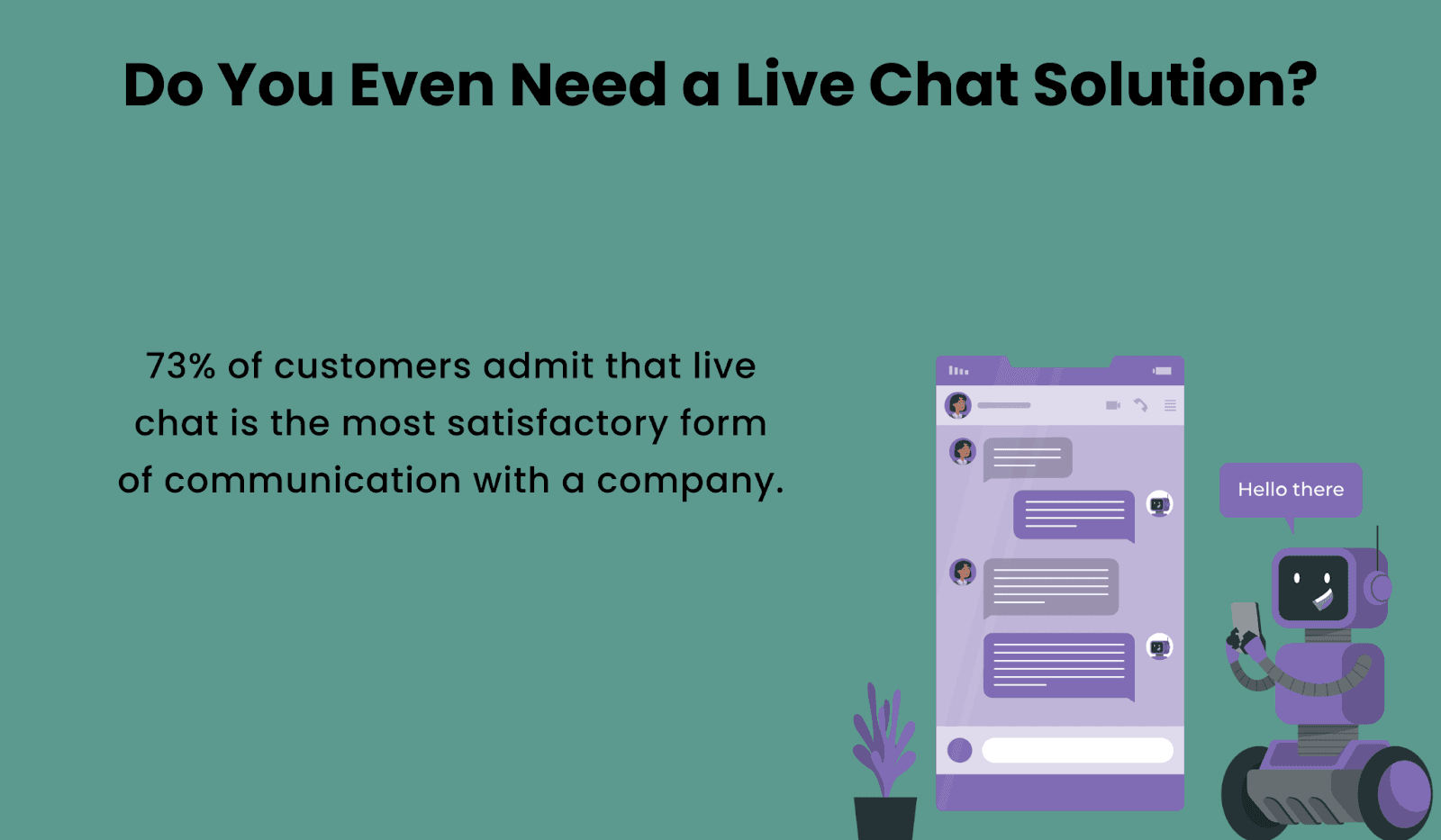 Do You Even Need a Live Chat Solution?

73% of customers admit that live chat is the most satisfactory form of communication with a company.

Hello there